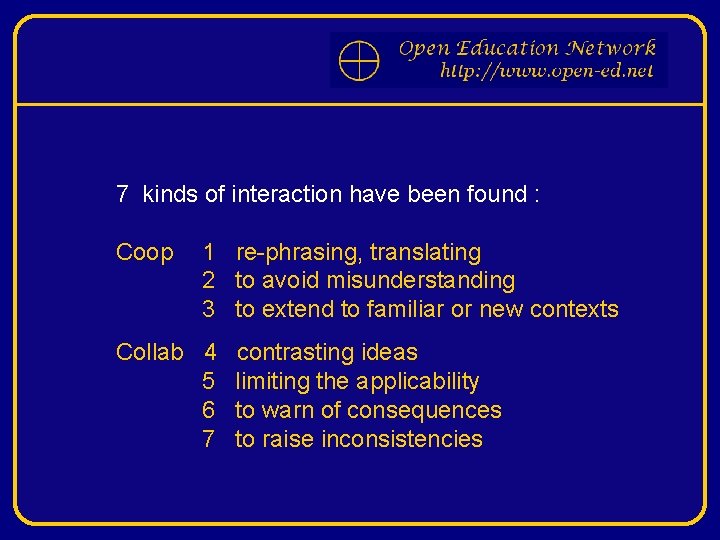 Open Education Network
http://www.open-ed.net

7 kinds of interaction have been found :

Coop 1 re-phrasing, translating
2 to avoid misunderstanding
3 to extend to familiar or new contexts

Collab 4 contrasting ideas
5 limiting the applicability
6 to warn of consequences
7 to raise inconsistencies